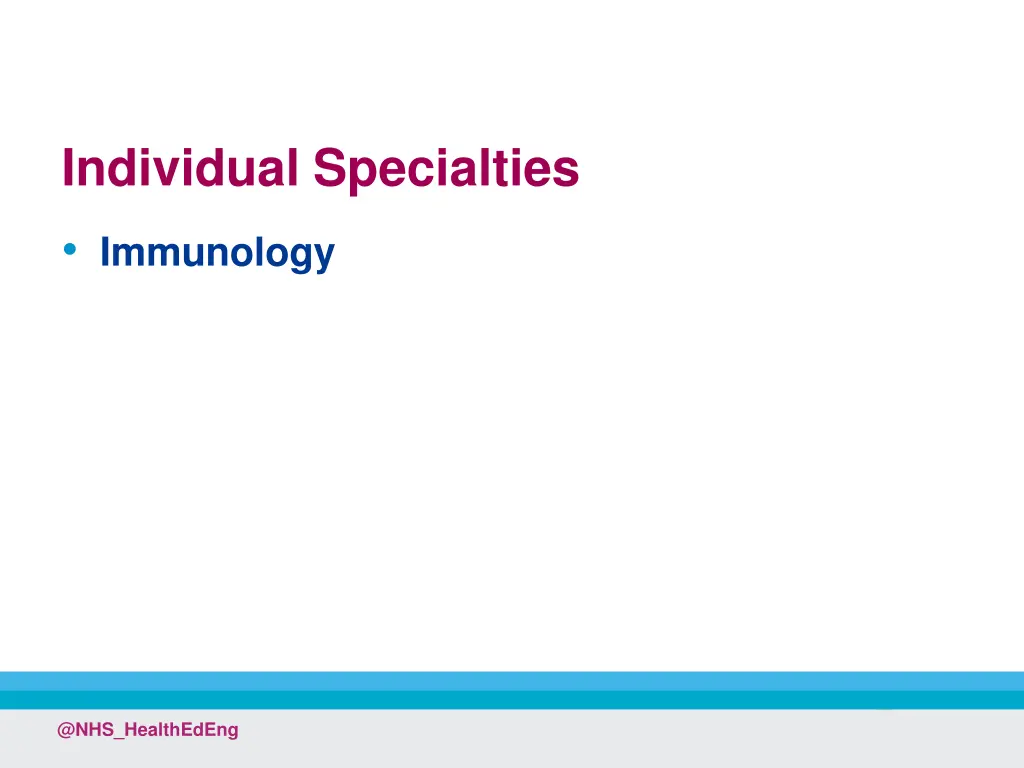 Individual Specialties

• Immunology

@NHS_HealthEdEng